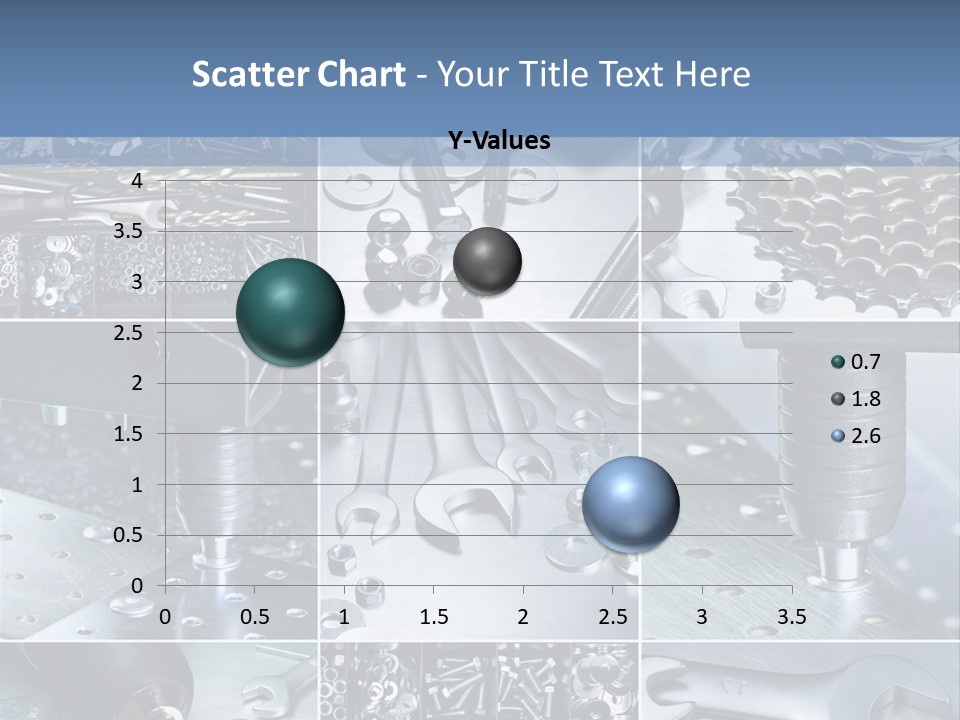 Scatter Chart - Your Title Text Here

Y-Values

4
3.5
3
2.5
2
1.5
1
0.5
0

0 0.5 1 1.5 2 2.5 3 3.5

0.7
1.8
2.6